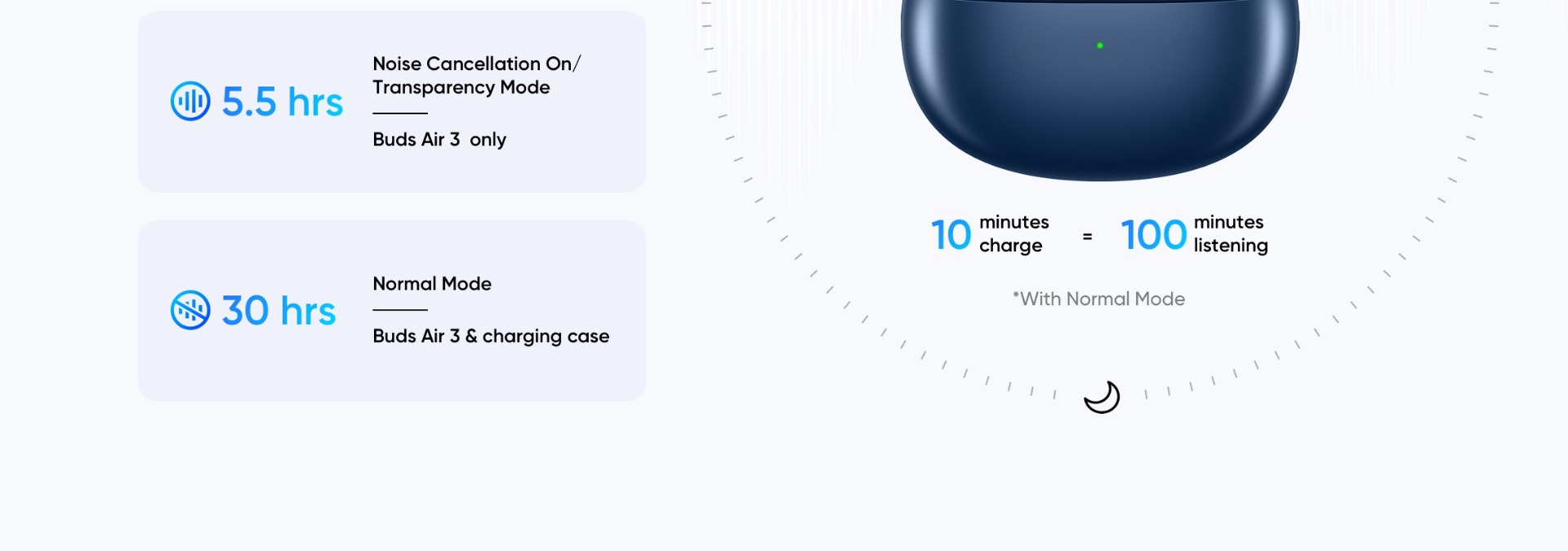 5.5 hrs

Noise Cancellation On/ Transparency Mode

Buds Air 3 only

30 hrs

Normal Mode

Buds Air 3 & charging case

10 minutes charge = 100 minutes listening

*With Normal Mode